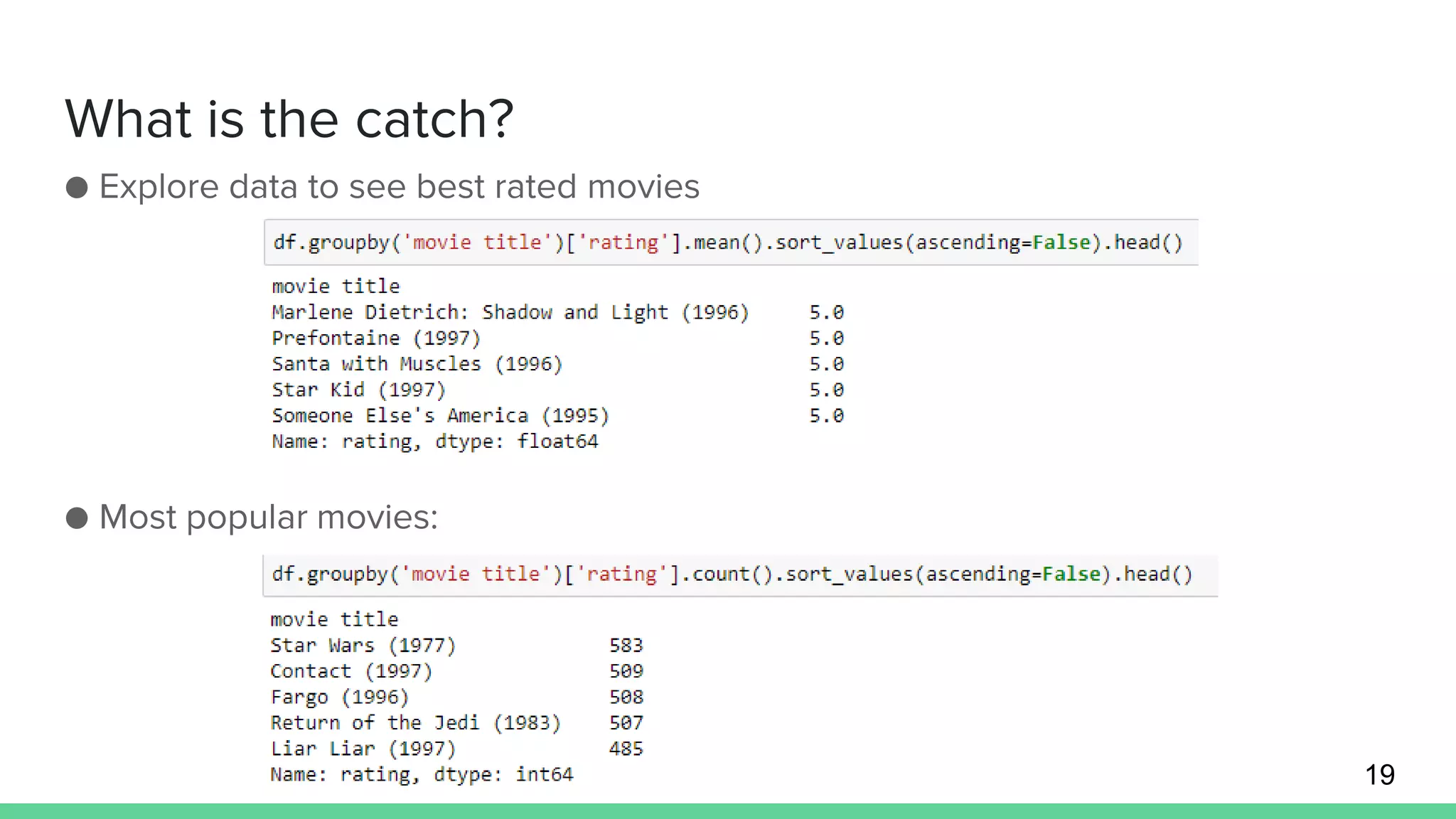 What is the catch?

● Explore data to see best rated movies

df.groupby('movie title')['rating'].mean().sort_values(ascending=False).head()

movie title
Marlene Dietrich: Shadow and Light (1996)     5.0
Prefontaine (1997)     5.0
Santa with Muscles (1996)     5.0
Star Kid (1997)     5.0
Someone Else's America (1995)     5.0
Name: rating, dtype: float64

● Most popular movies:

df.groupby('movie title')['rating'].count().sort_values(ascending=False).head()

movie title
Star Wars (1977)     583
Contact (1997)     509
Fargo (1996)     508
Return of the Jedi (1983)     507
Liar Liar (1997)     485
Name: rating, dtype: int64

19